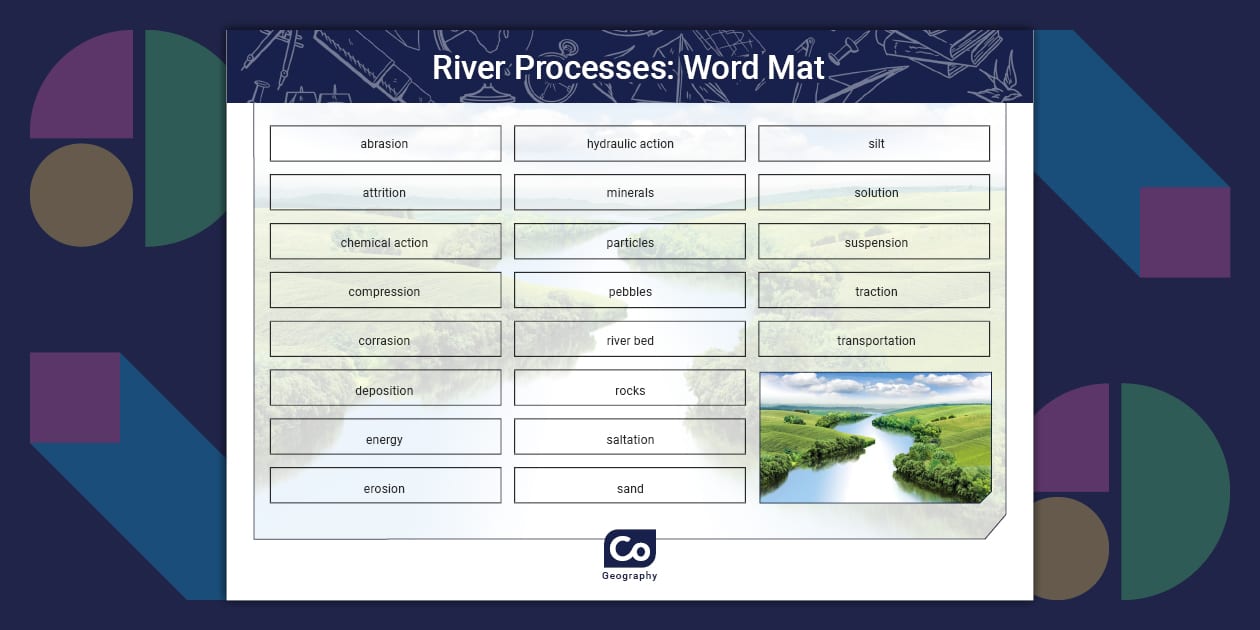 River Processes: Word Mat

abrasion

attrition

chemical action

compression

corrasion

deposition

energy

erosion

hydraulic action

minerals

particles

pebbles

river bed

rocks

saltation

sand

silt

solution

suspension

traction

transportation

Co
Geography